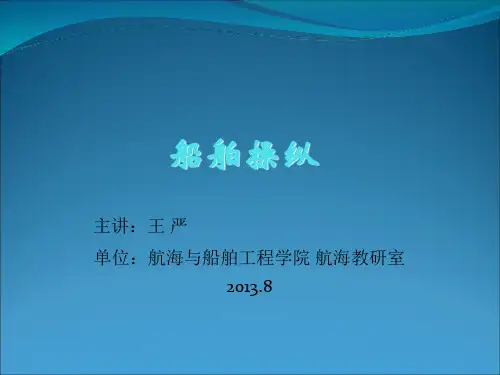 船舶操纵

主讲：王 严

单位：航海与船舶工程学院 航海教研室

2013.8